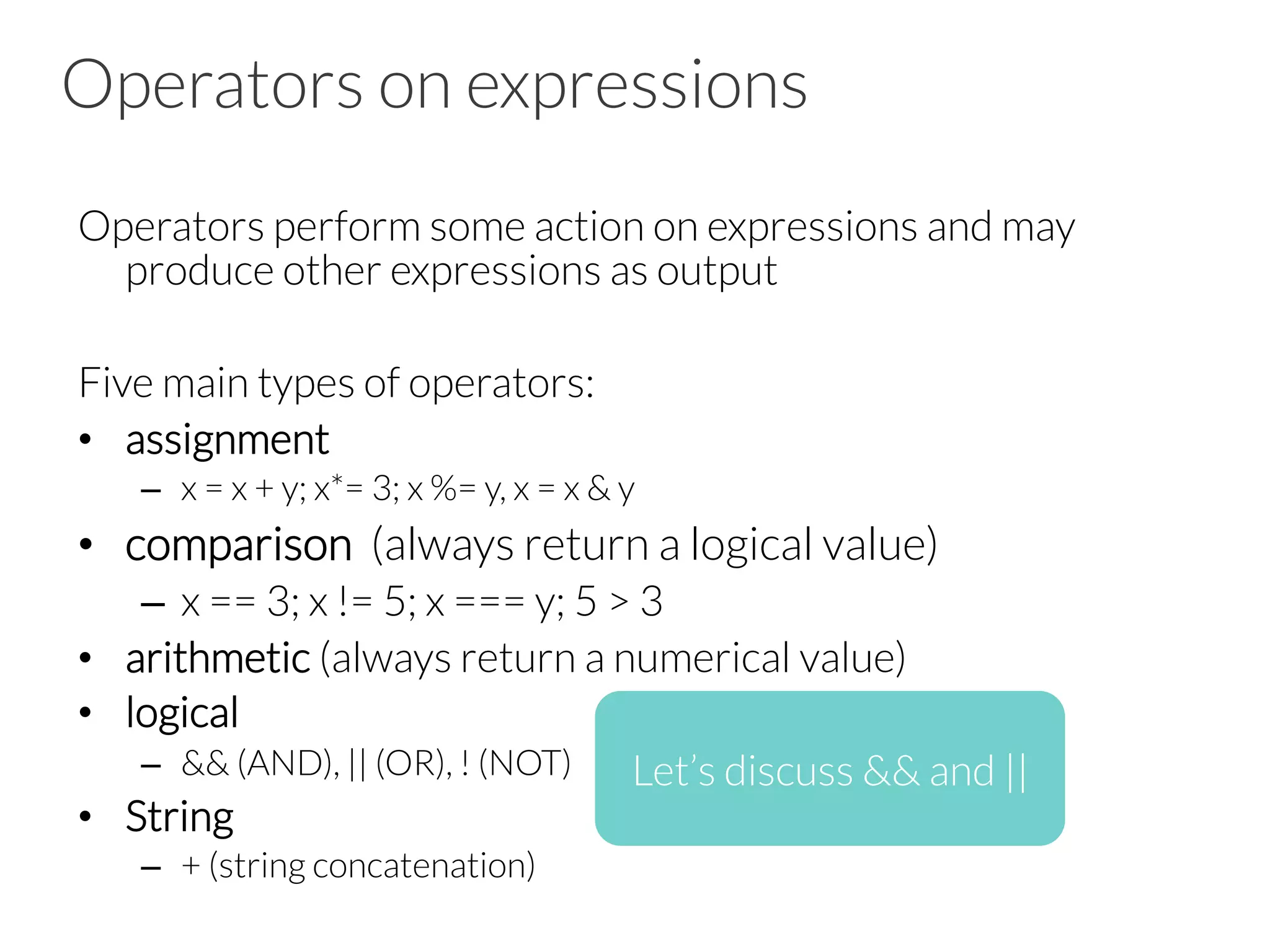 Operators on expressions

Operators perform some action on expressions and may produce other expressions as output

Five main types of operators:

• assignment
 – x = x + y; x*= 3; x %= y, x = x & y
• comparison (always return a logical value)
 – x == 3; x != 5; x === y; 5 > 3
• arithmetic (always return a numerical value)
• logical
 – && (AND), || (OR), ! (NOT)
• String
 – + (string concatenation)

Let's discuss && and ||